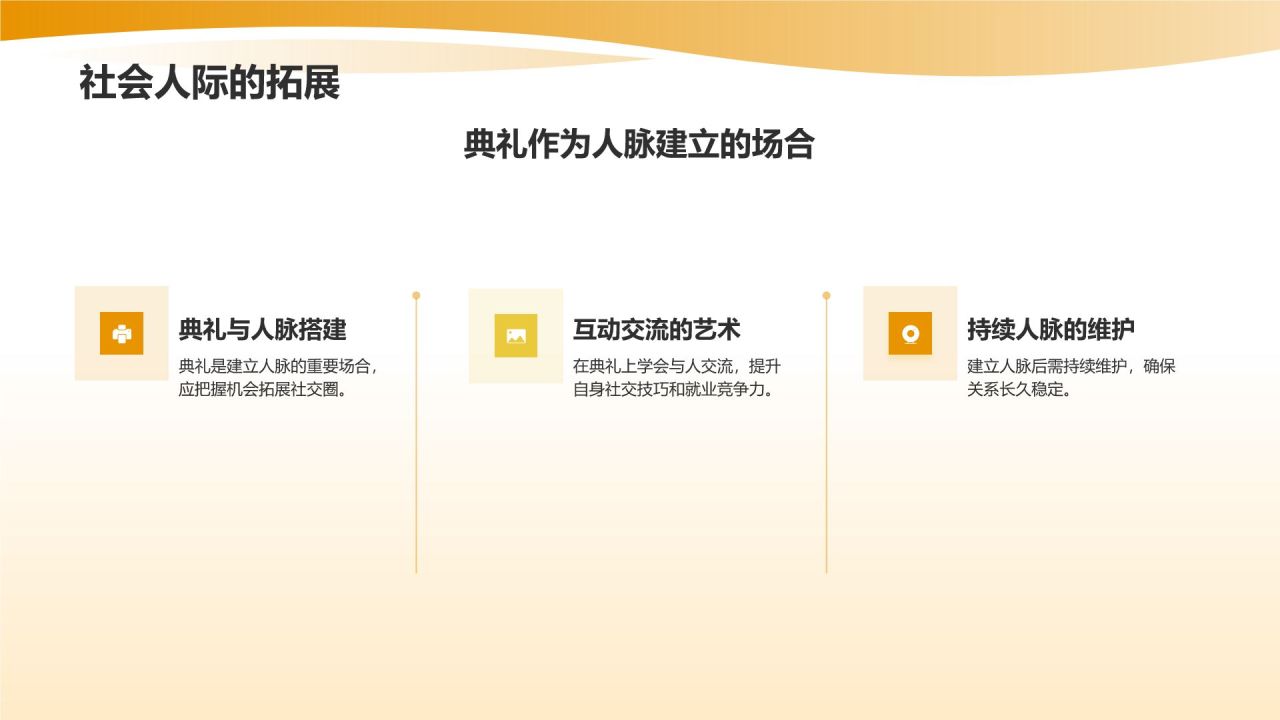 社会人际的拓展

典礼作为人脉建立的场合

典礼与人脉搭建

典礼是建立人脉的重要场合，应把握机会拓展社交圈。

互动交流的艺术

在典礼上学会与人交流，提升自身社交技巧和就业竞争力。

持续人脉的维护

建立人脉后需持续维护，确保关系长久稳定。